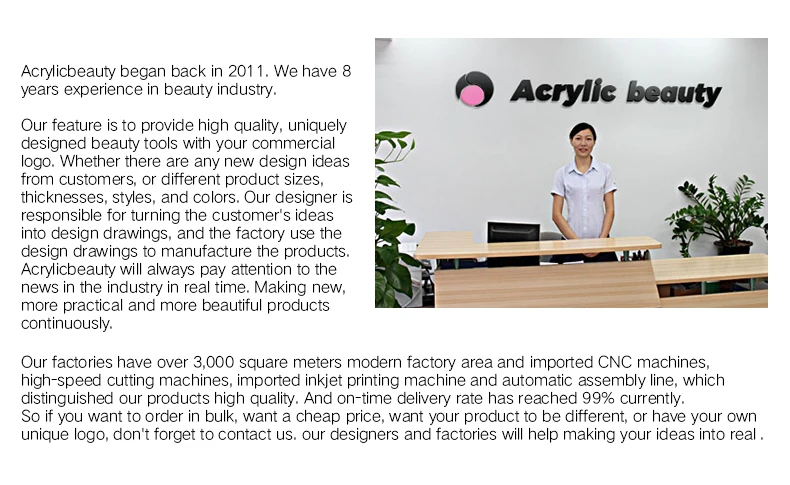 Acrylicbeauty began back in 2011. We have 8 years experience in beauty industry.

Our feature is to provide high quality, uniquely designed beauty tools with your commercial logo. Whether there are any new design ideas from customers, or different product sizes, thicknesses, styles, and colors. Our designer is responsible for turning the customer's ideas into design drawings, and the factory use the design drawings to manufacture the products. Acrylicbeauty will always pay attention to the news in the industry in real time. Making new, more practical and more beautiful products continuously.

Acrylic beauty

Our factories have over 3,000 square meters modern factory area and imported CNC machines, high-speed cutting machines, imported inkjet printing machine and automatic assembly line, which distinguished our products high quality. And on-time delivery rate has reached 99% currently.
So if you want to order in bulk, want a cheap price, want your product to be different, or have your own unique logo, don't forget to contact us. our designers and factories will help making your ideas into real .